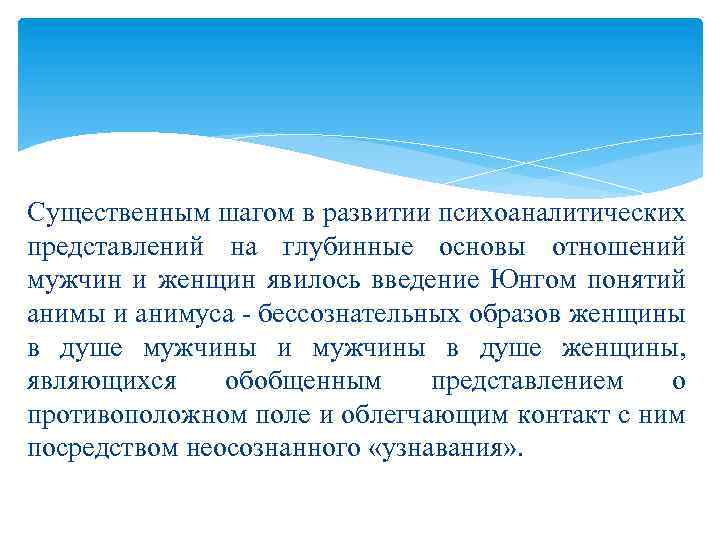 Существенным шагом в развитии психоаналитических представлений на глубинные основы отношений мужчин и женщин явилось введение Юнгом понятий анимы и анимуса - бессознательных образов женщины в душе мужчины и мужчины в душе женщины, являющихся обобщенным представлением о противоположном поле и облегчающим контакт с ним посредством неосознанного «узнавания».